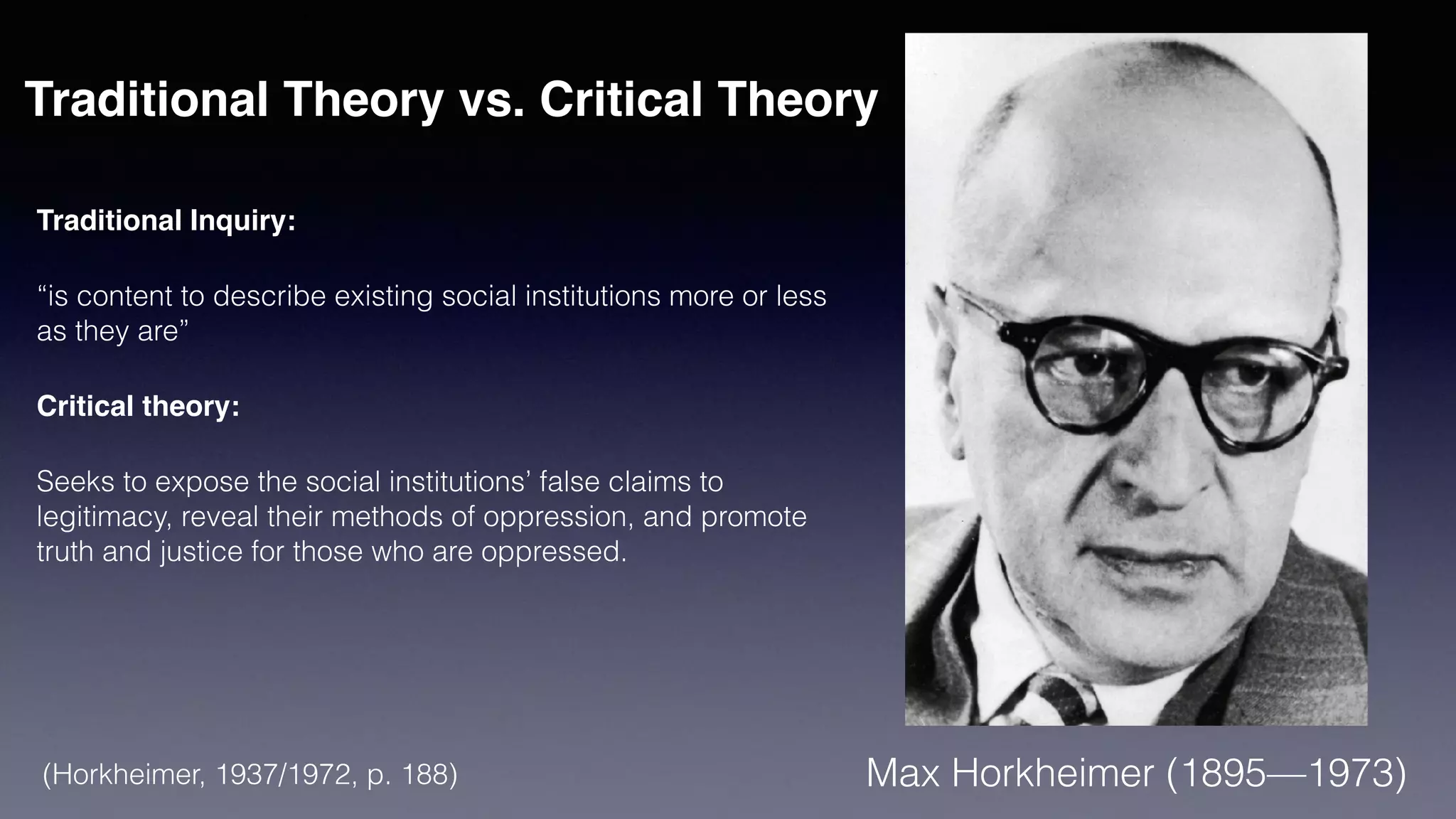 Traditional Theory vs. Critical Theory

Traditional Inquiry:

“is content to describe existing social institutions more or less as they are”

Critical theory:

Seeks to expose the social institutions’ false claims to legitimacy, reveal their methods of oppression, and promote truth and justice for those who are oppressed.

(Horkheimer, 1937/1972, p. 188)

Max Horkheimer (1895—1973)